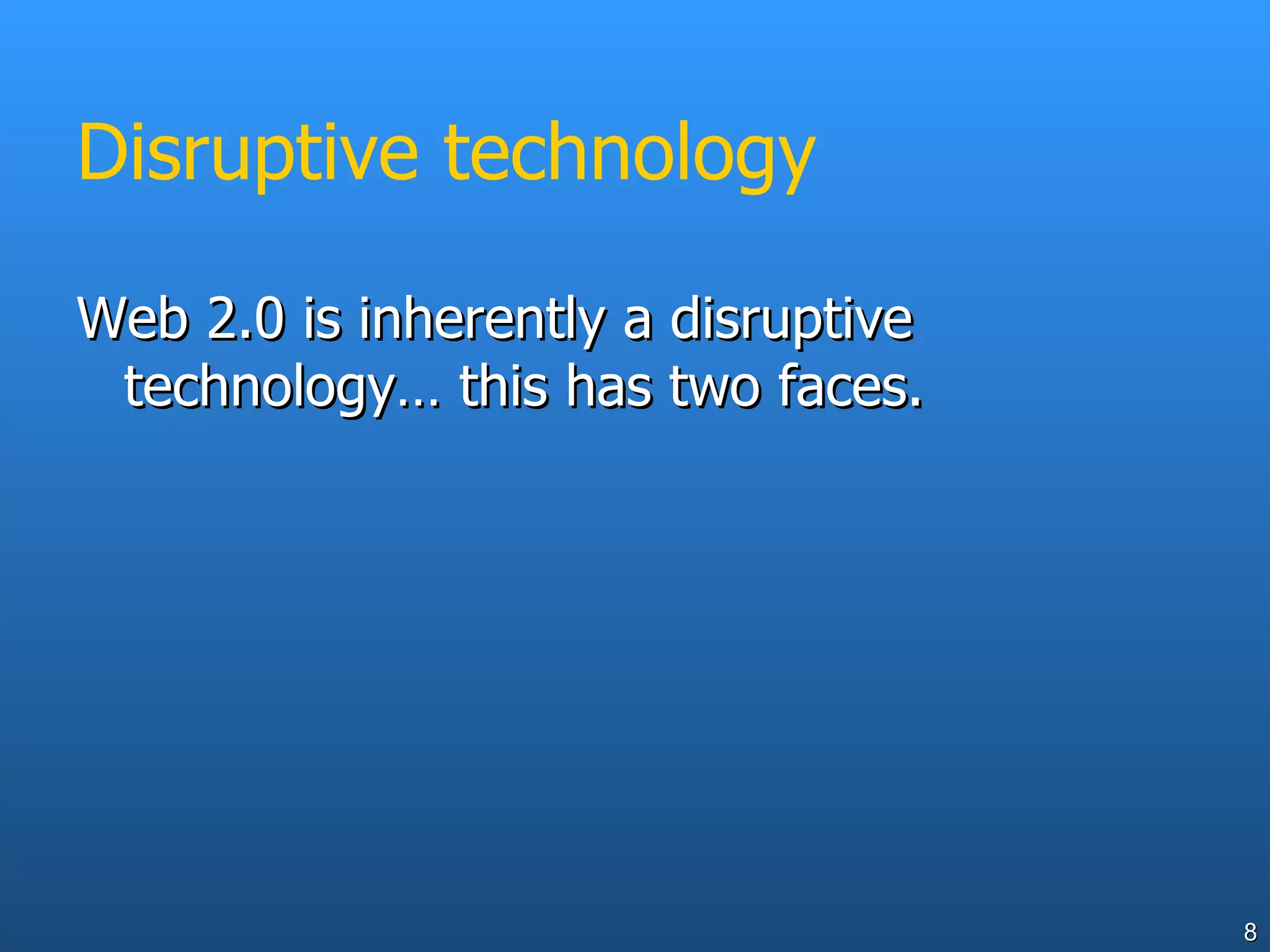 Disruptive technology

Web 2.0 is inherently a disruptive technology… this has two faces.

8